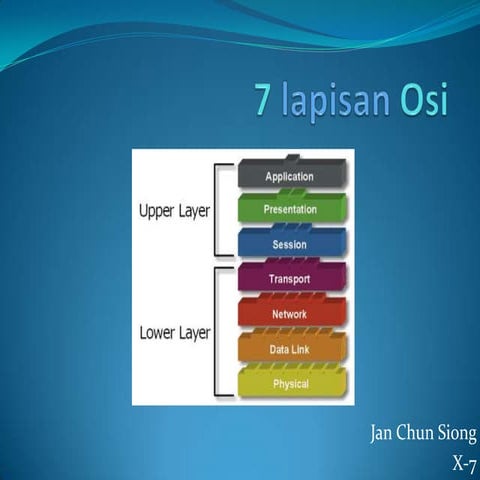 7 lapisan Osi

Upper Layer

Application

Presentation

Session

Lower Layer

Transport

Network

Data Link

Physical

Jan Chun Siong

X-7